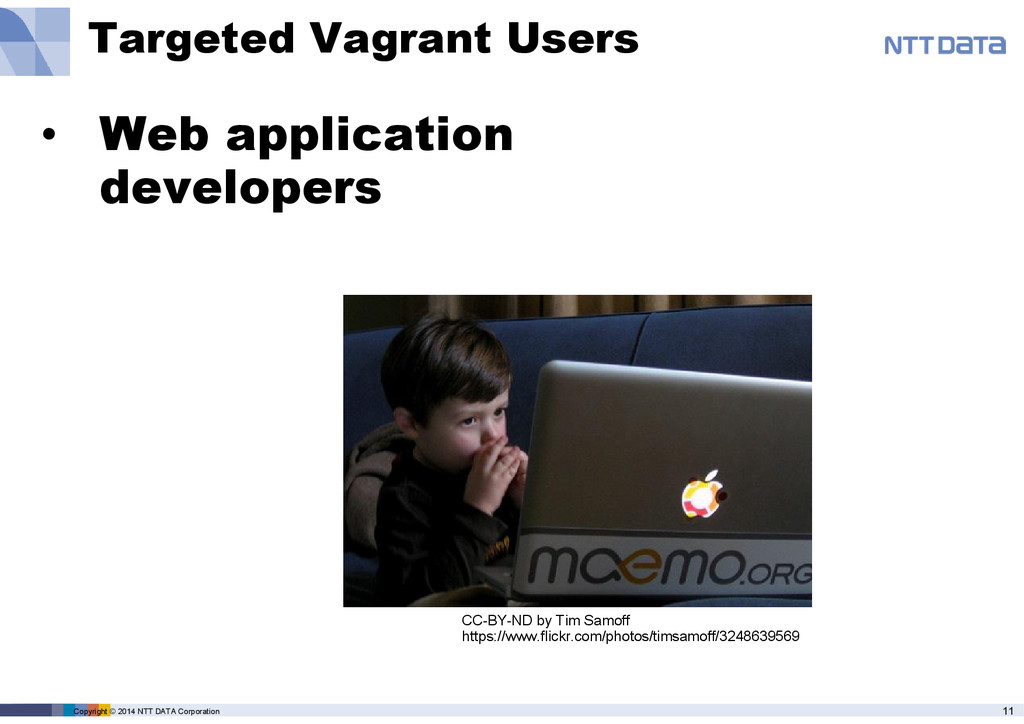 Targeted Vagrant Users

NTT DATA

• Web application developers

maemo.ORG

CC-BY-ND by Tim Samoff
https://www.flickr.com/photos/timsamoff/3248639569

Copyright © 2014 NTT DATA Corporation

11